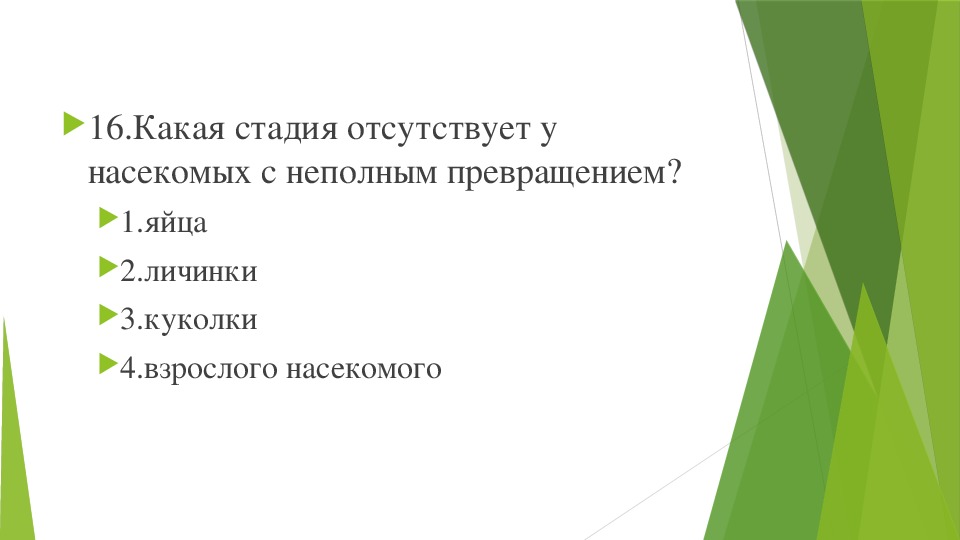 16.Какая стадия отсутствует у насекомых с неполным превращением?

1.яйца

2.личинки

3.куколки

4.взрослого насекомого